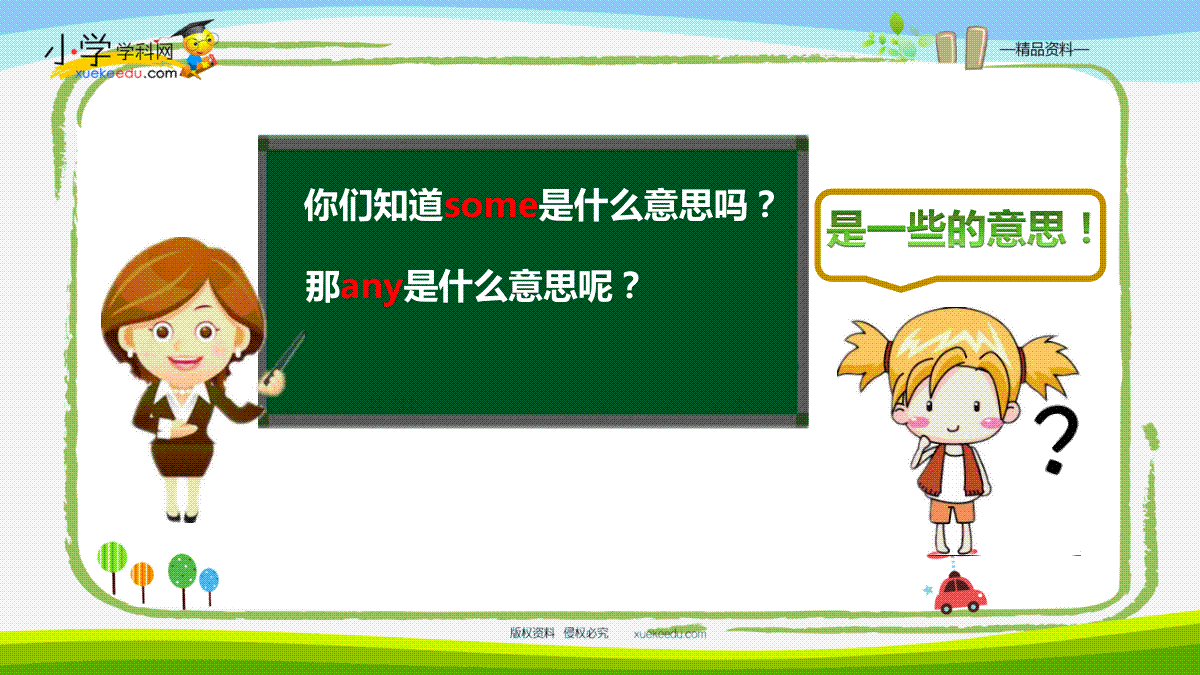 小学学科网
xuekeedu.com

—精品资料—

你们知道some是什么意思吗？

那any是什么意思呢？

是一些的意思！

?

版权资料 侵权必究 xuekeedu.com